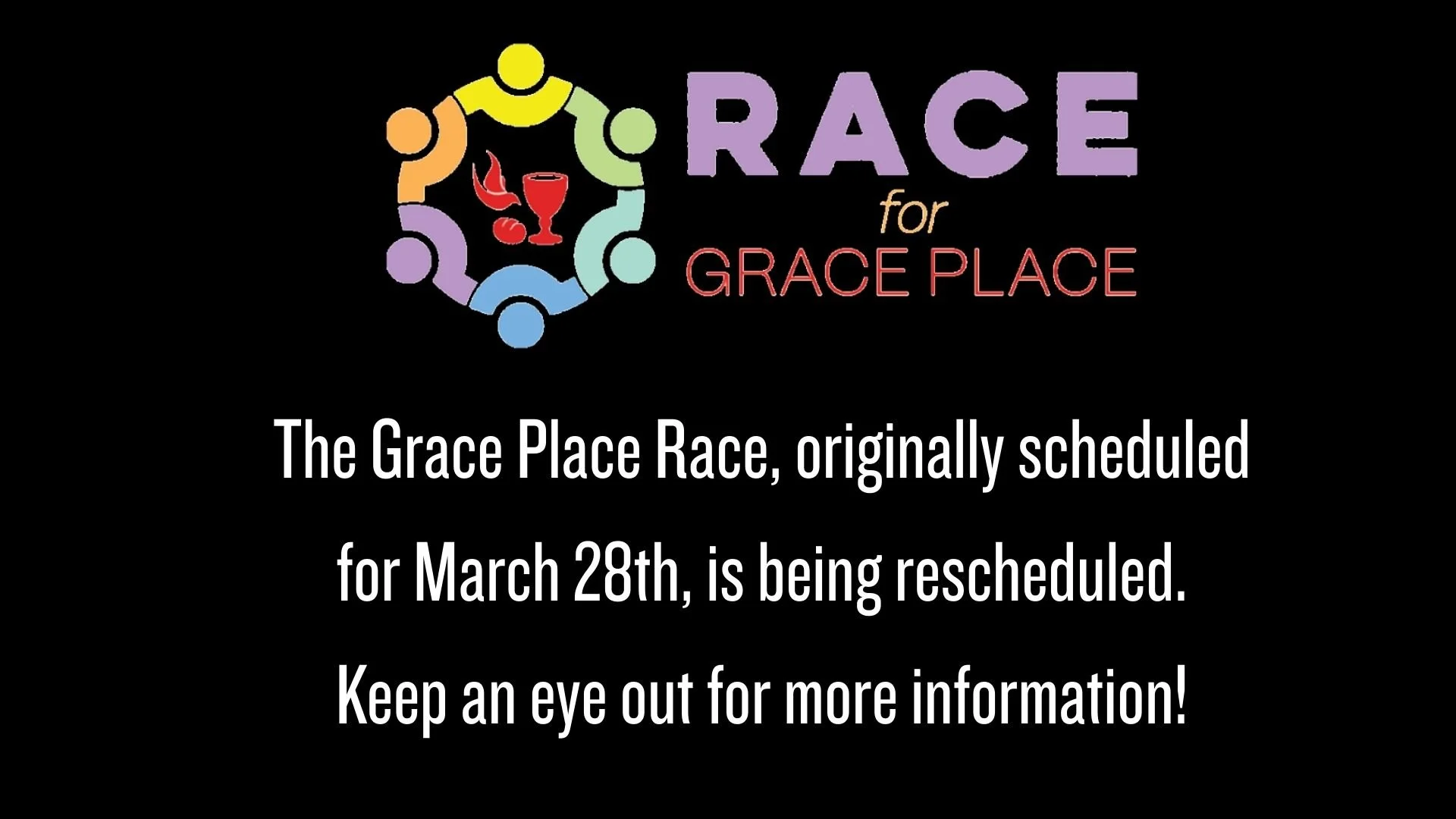 RACE
for
GRACE PLACE

The Grace Place Race, originally scheduled for March 28th, is being rescheduled.
Keep an eye out for more information!